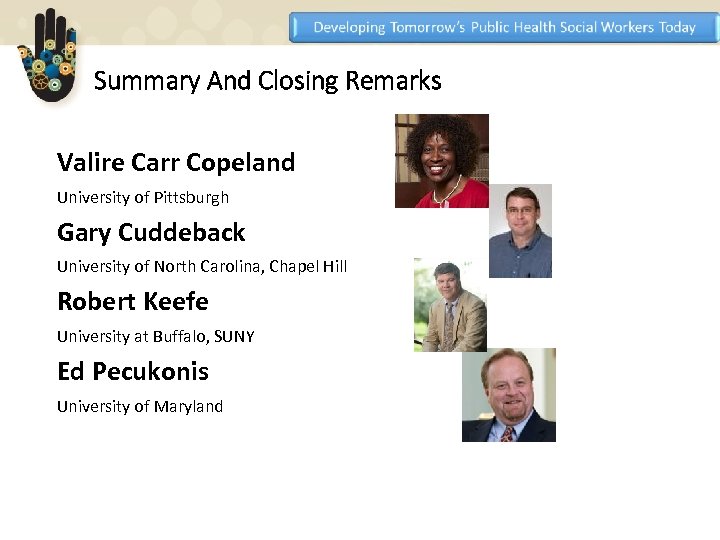 Developing Tomorrow's Public Health Social Workers Today

Summary And Closing Remarks

Valire Carr Copeland

University of Pittsburgh

Gary Cuddeback

University of North Carolina, Chapel Hill

Robert Keefe

University at Buffalo, SUNY

Ed Pecukonis

University of Maryland